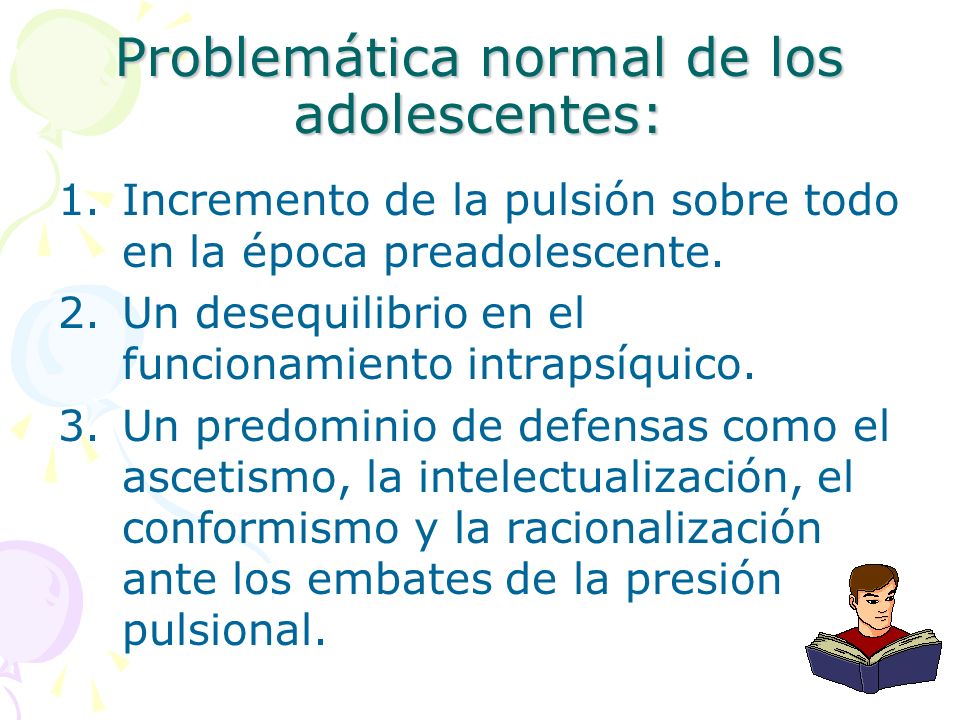 Problemática normal de los adolescentes:

1. Incremento de la pulsión sobre todo en la época preadolescente.
2. Un desequilibrio en el funcionamiento intrapsíquico.
3. Un predominio de defensas como el ascetismo, la intelectualización, el conformismo y la racionalización ante los embates de la presión pulsional.